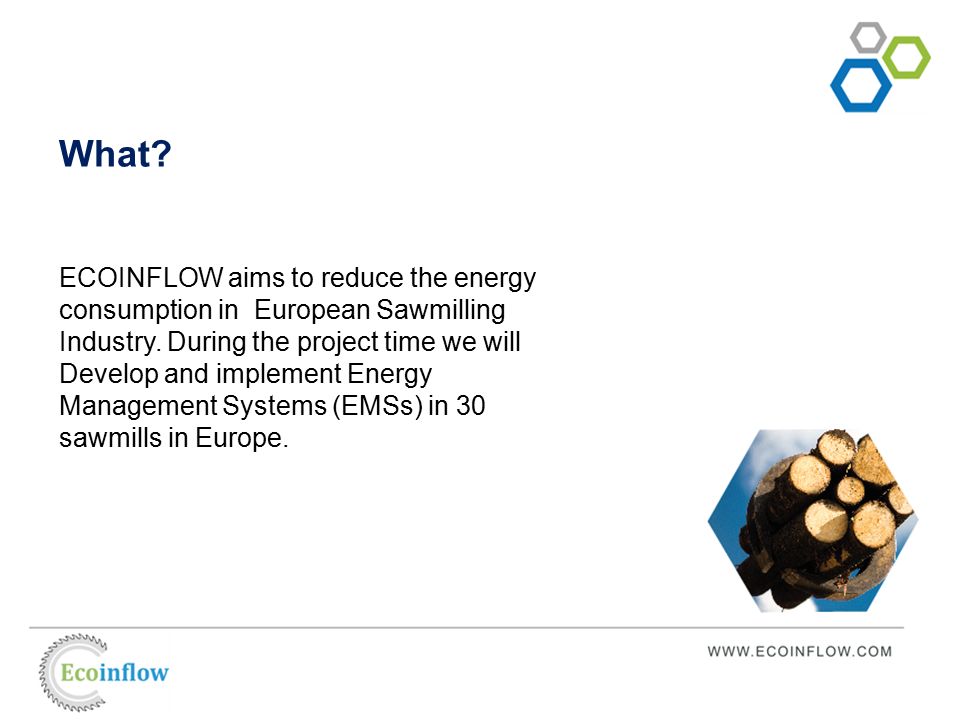 What?

ECOINFLOW aims to reduce the energy consumption in  European Sawmilling Industry. During the project time we will Develop and implement Energy Management Systems (EMSs) in 30 sawmills in Europe.

Ecoinflow

WWW.ECOINFLOW.COM